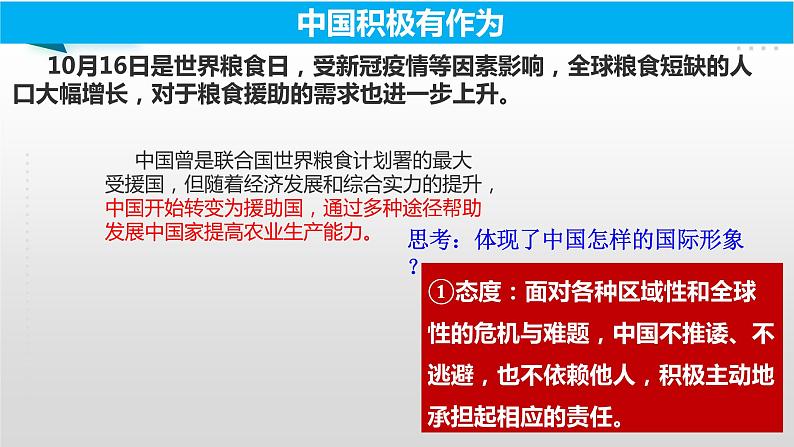 中国积极有作为

10月16日是世界粮食日，受新冠疫情等因素影响，全球粮食短缺的人口大幅增长，对于粮食援助的需求也进一步上升。

中国曾是联合国世界粮食计划署的最大受援国，但随着经济发展和综合实力的提升，中国开始转变为援助国，通过多种途径帮助发展中国家提高农业生产能力。

思考：体现了中国怎样的国际形象？

①态度：面对各种区域性和全球性的危机与难题，中国不推诿、不逃避，也不依赖他人，积极主动地承担起相应的责任。